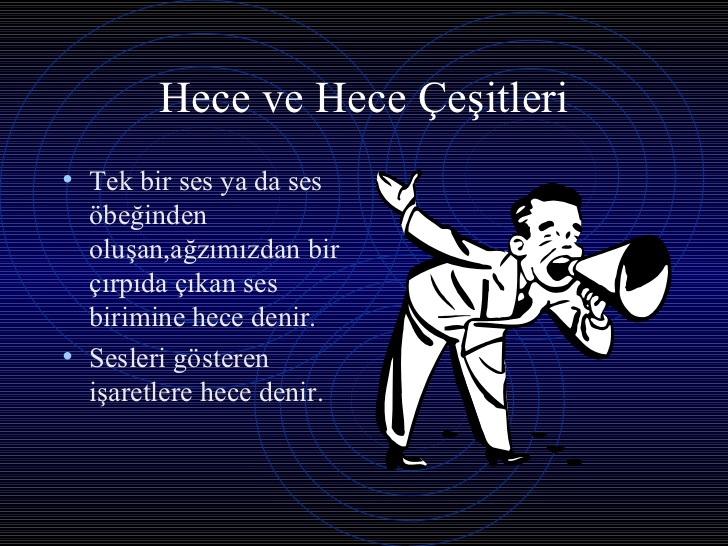 Hece ve Hece Çeşitleri

• Tek bir ses ya da ses öbeğinden oluşan,ağzımızdan bir çırpıda çıkan ses birimine hece denir.
• Sesleri gösteren işaretlere hece denir.